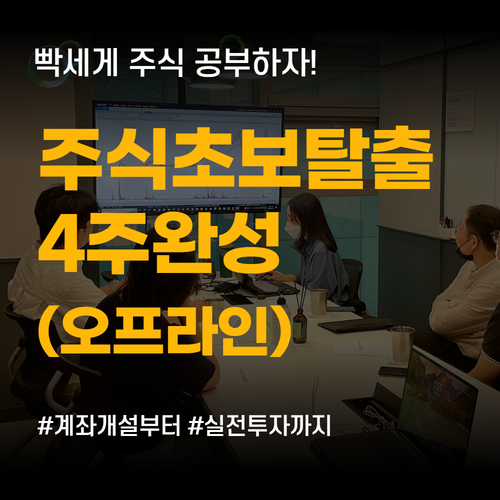 빡세게 주식 공부하자!

주식초보탈출
4주완성
(오프라인)

#계좌개설부터 #실전투자까지